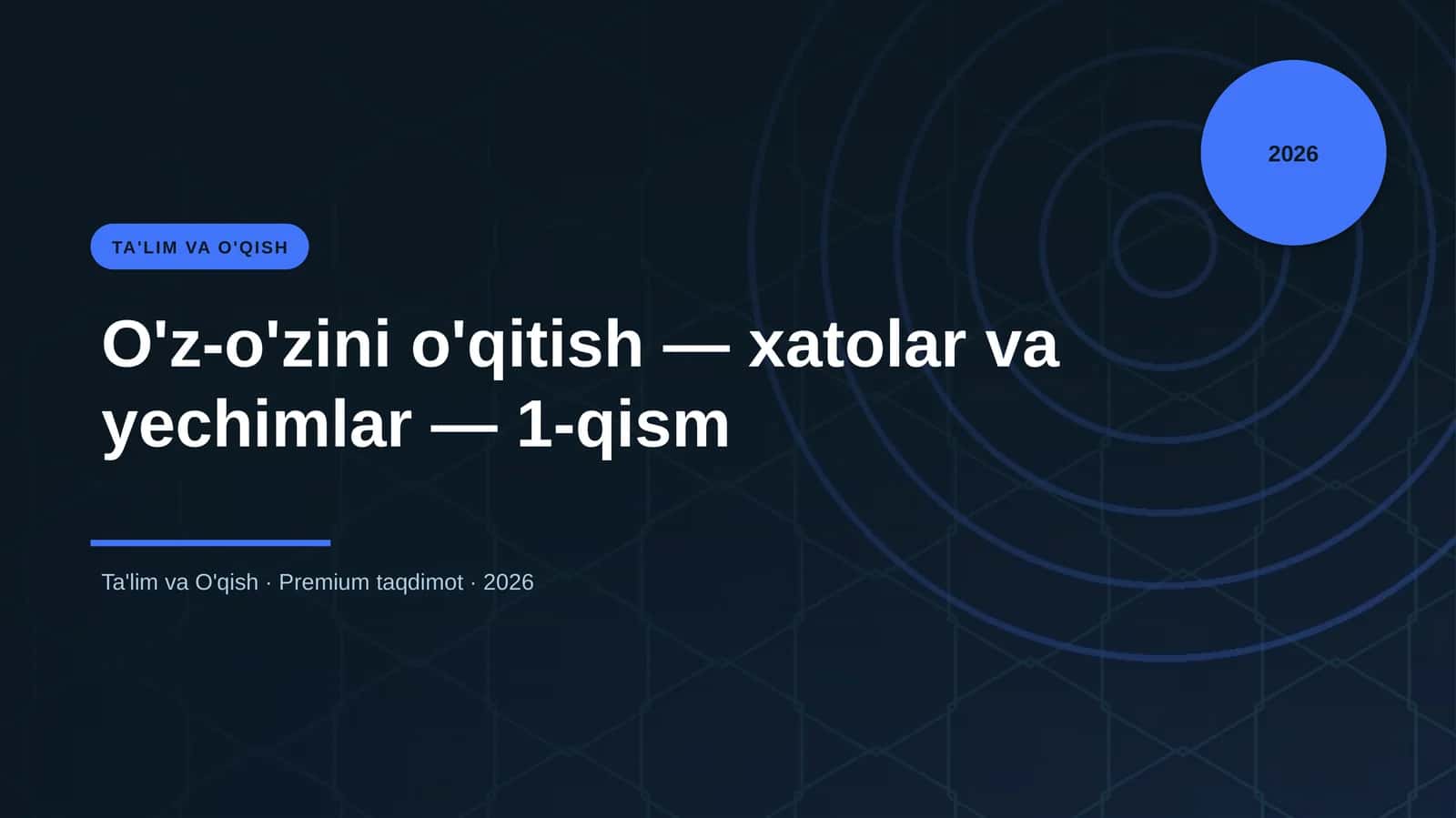 2026

TA'LIM VA O'QISH

O'z-o'zini o'qitish — xatolar va yechimlar — 1-qism

Ta'lim va O'qish · Premium taqdimot · 2026